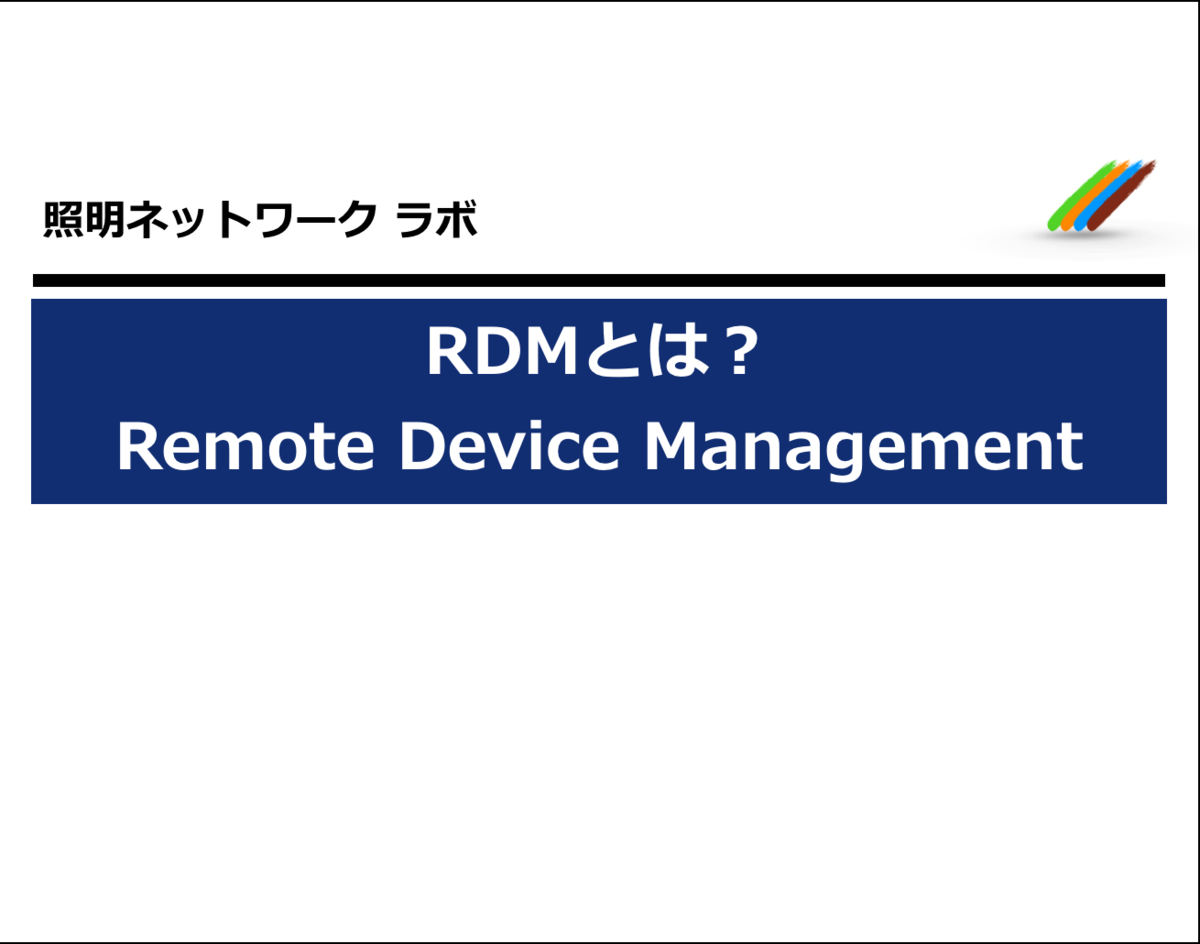 照明ネットワーク ラボ

RDMとは？
Remote Device Management